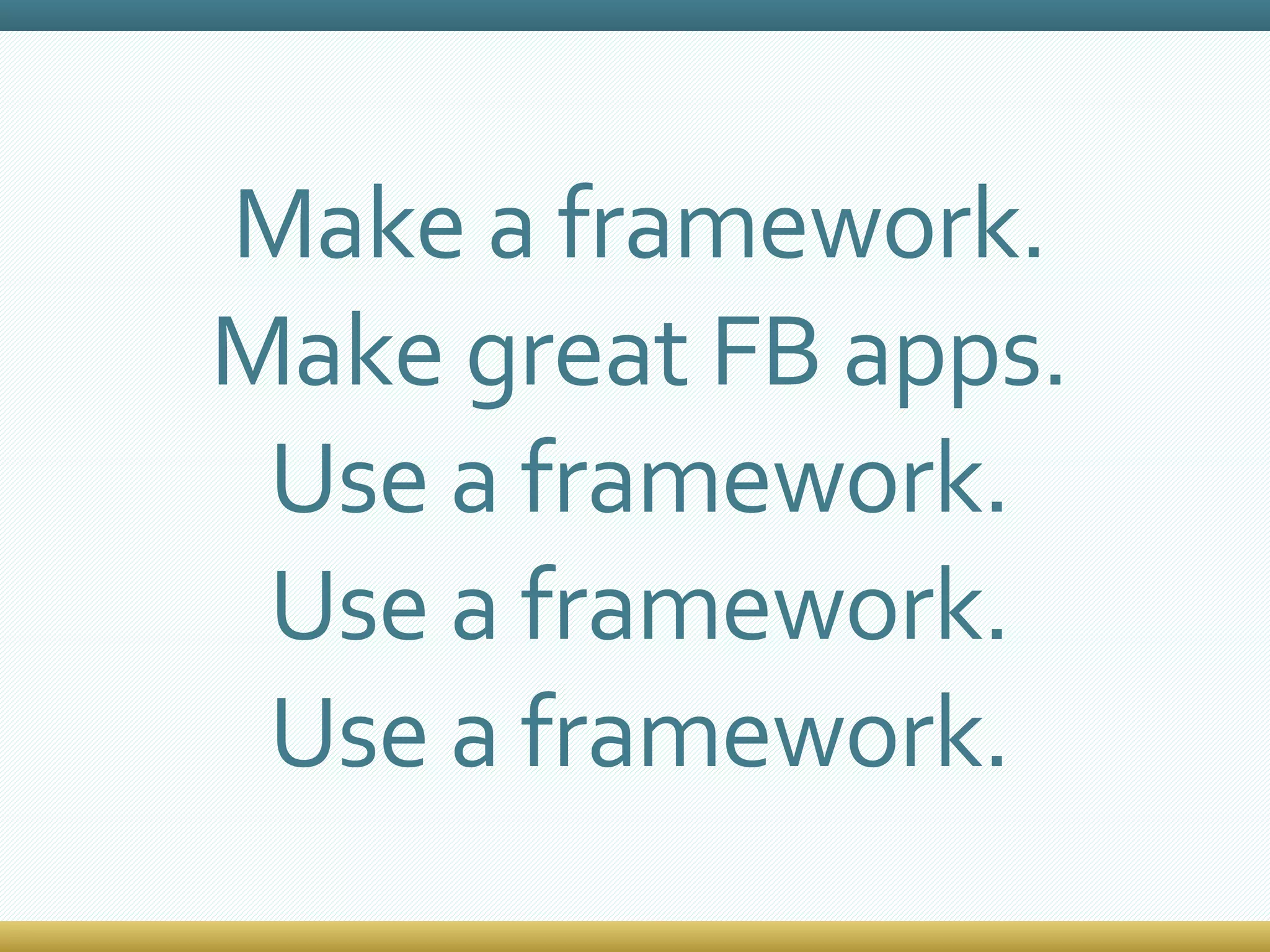 Make a framework.
Make great FB apps.
Use a framework.
Use a framework.
Use a framework.